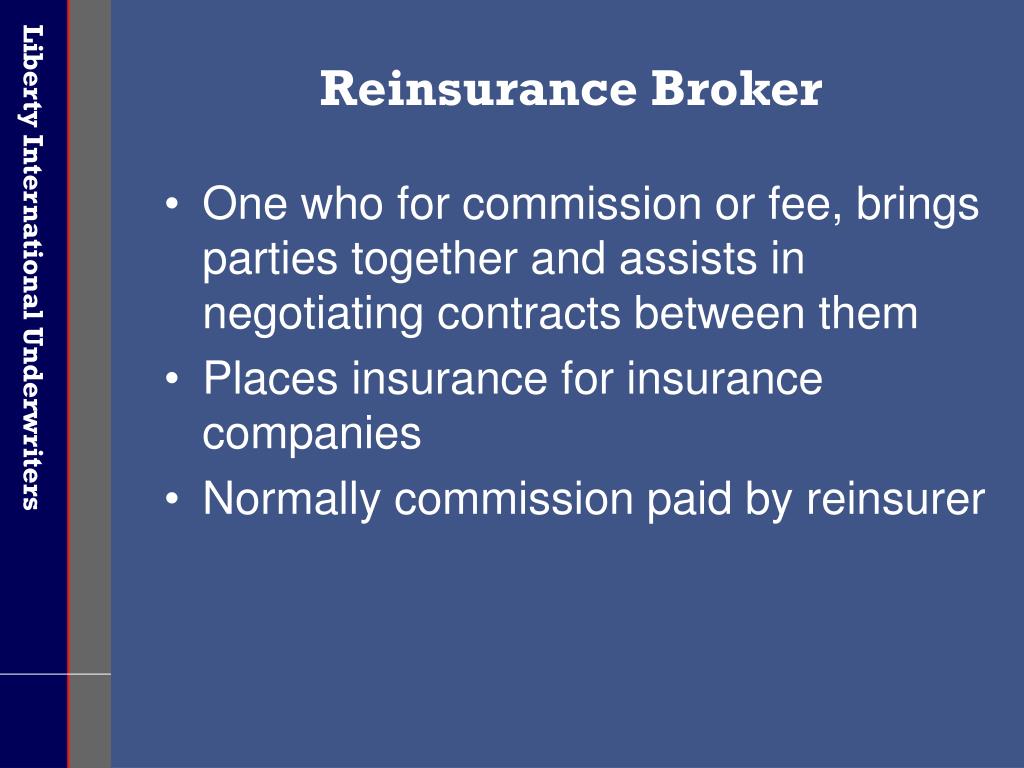 Liberty International Underwriters

Reinsurance Broker

• One who for commission or fee, brings parties together and assists in negotiating contracts between them
• Places insurance for insurance companies
• Normally commission paid by reinsurer